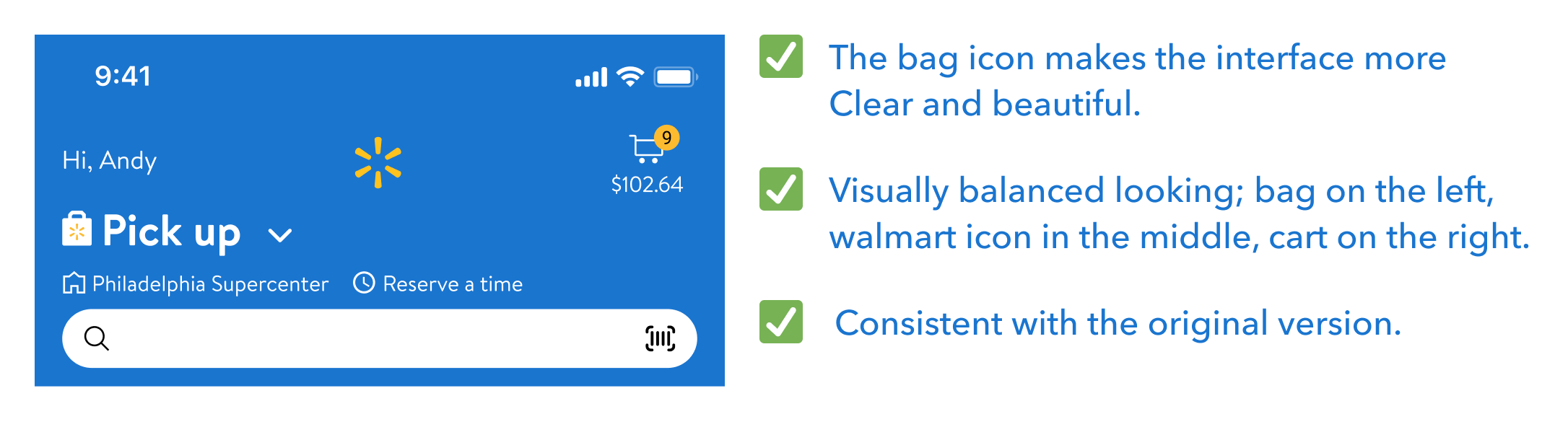 9:41

Hi, Andy

9

$102.64

Pick up

Philadelphia Supercenter

Reserve a time

The bag icon makes the interface more Clear and beautiful.

Visually balanced looking; bag on the left, walmart icon in the middle, cart on the right.

Consistent with the original version.